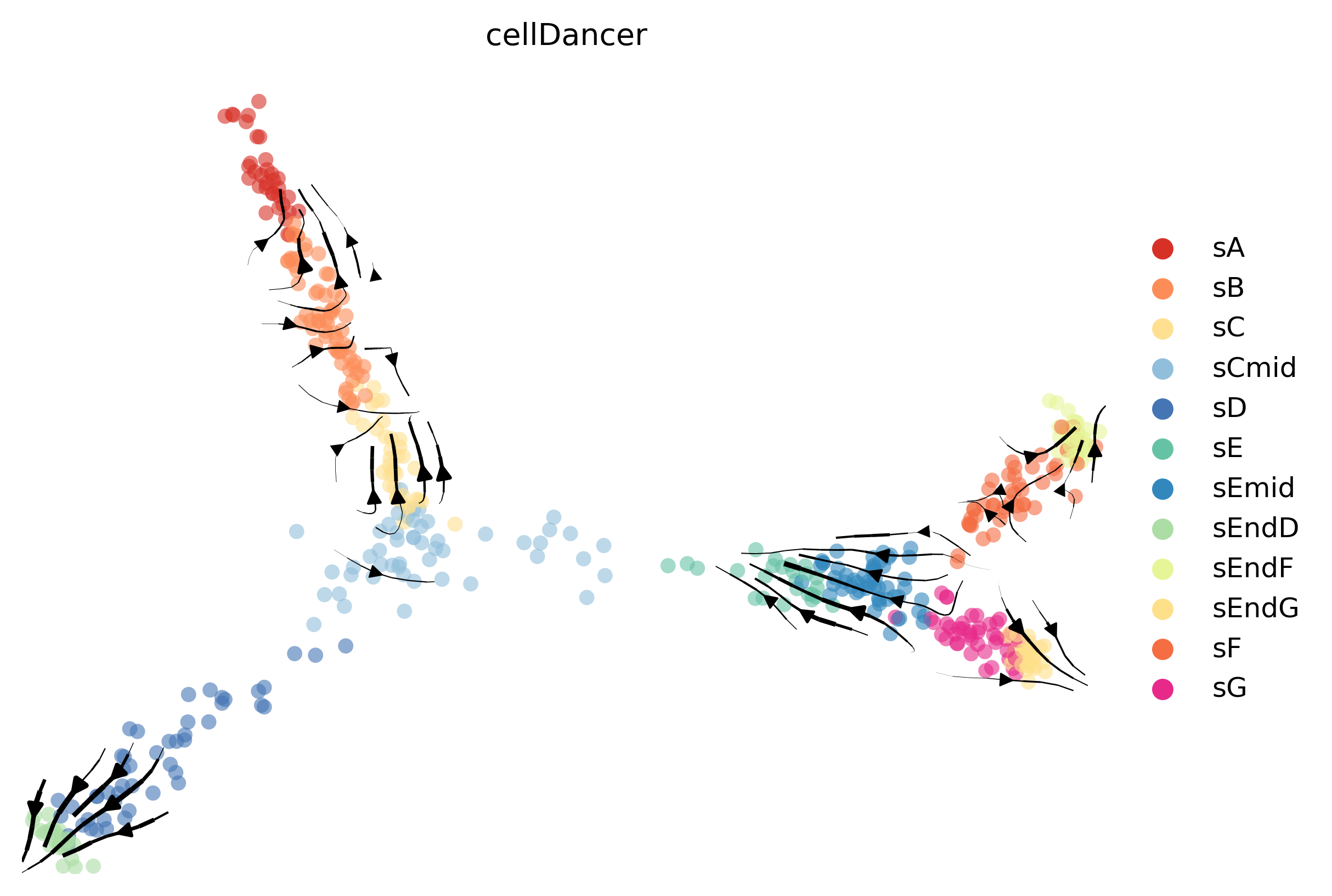 cellDancer

sA
sB
sC
sCmid
sD
sE
sEmid
sEndD
sEndF
sEndG
sF
sG